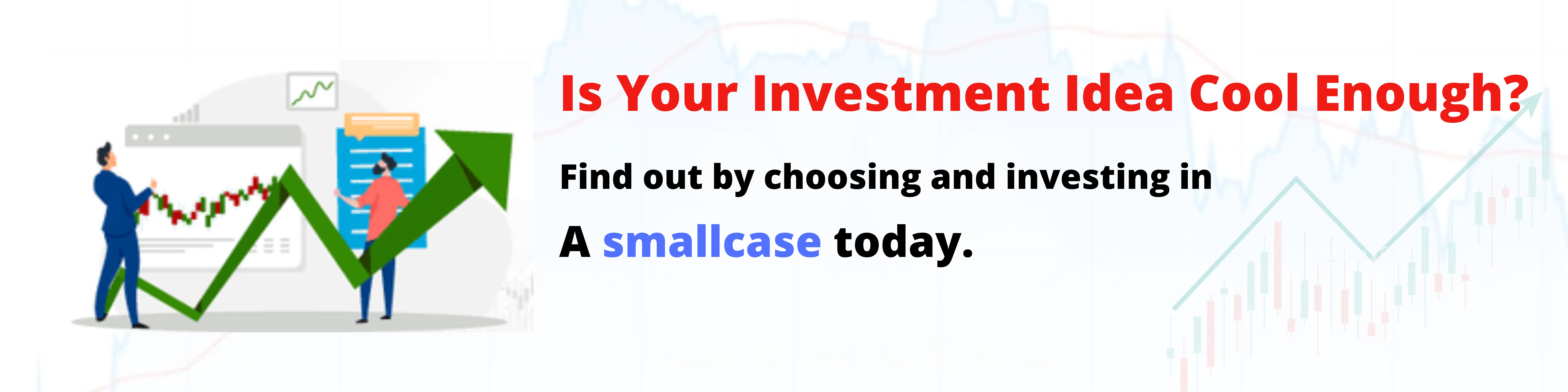 Is Your Investment Idea Cool Enough?

Find out by choosing and investing in

A smallcase today.